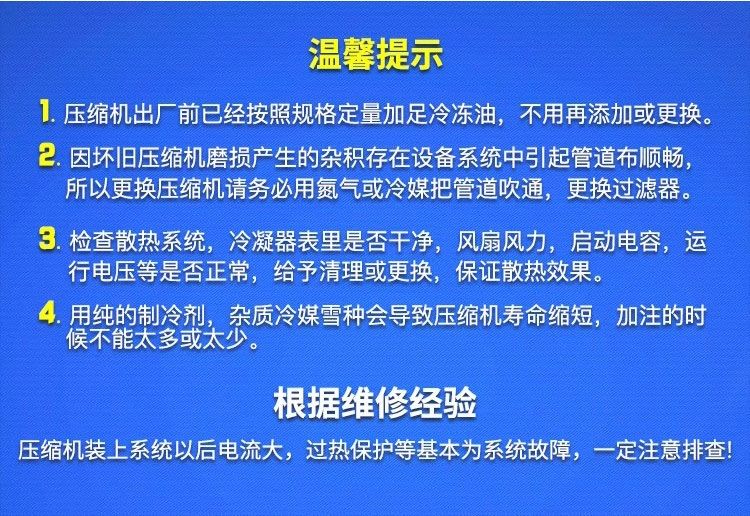 温馨提示

1. 压缩机出厂前已经按照规格定量加足冷冻油，不用再添加或更换。

2. 因坏旧压缩机磨损产生的杂积存在设备系统中引起管道布顺畅，所以更换压缩机请务必用氮气或冷媒把管道吹通，更换过滤器。

3. 检查散热系统，冷凝器表里是否干净，风扇风力，启动电容，运行电压等是否正常，给予清理或更换，保证散热效果。

4. 用纯的制冷剂，杂质冷媒雪种会导致压缩机寿命缩短，加注的时候不能太多或太少。

根据维修经验

压缩机装上系统以后电流大，过热保护等基本为系统故障，一定注意排查!